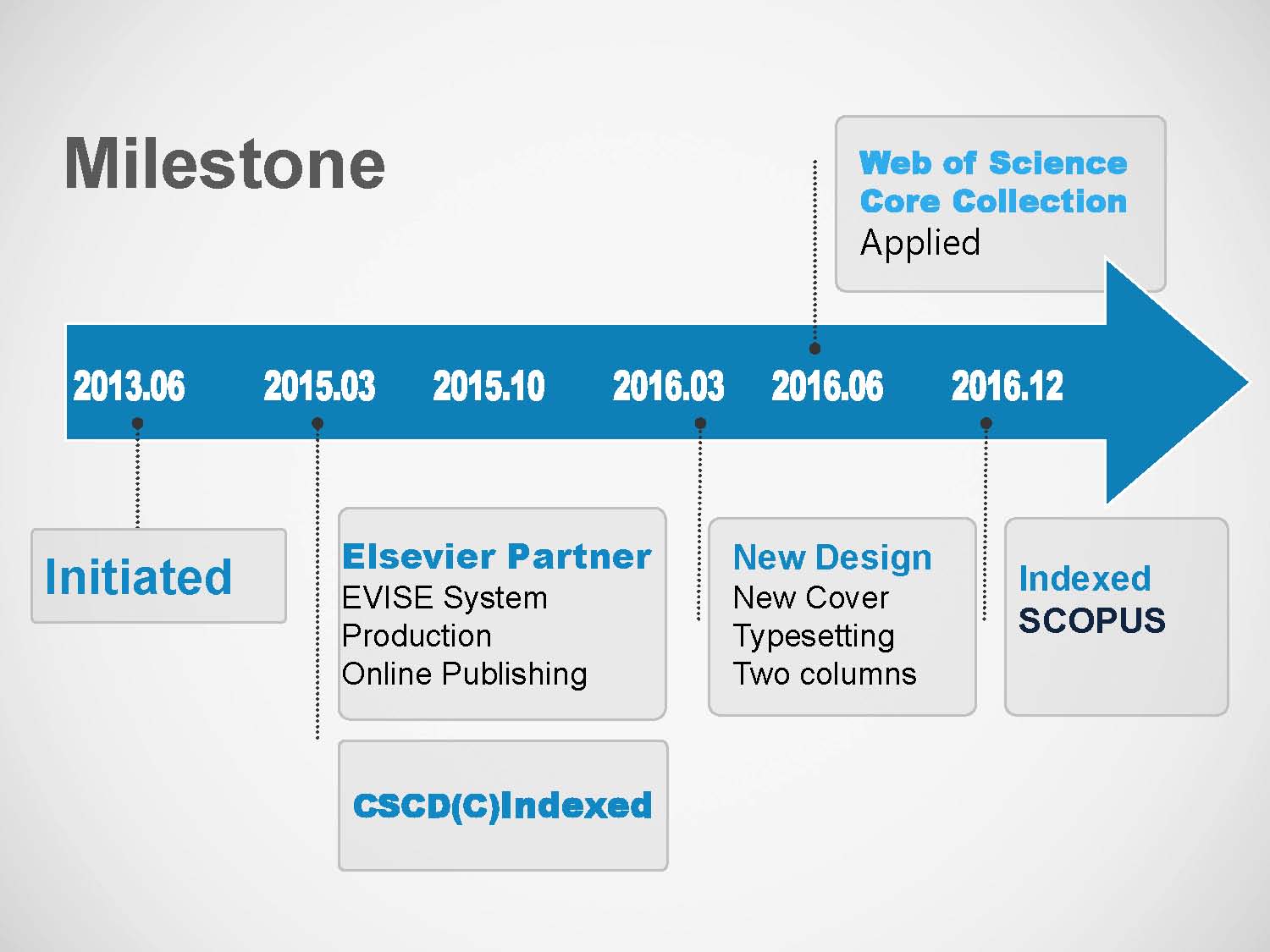 Milestone

Web of Science Core Collection
Applied

2013.06 2015.03 2015.10 2016.03 2016.06 2016.12

Initiated

Elsevier Partner
EVISE System
Production
Online Publishing

CSCD(C)Indexed

New Design
New Cover
Typesetting
Two columns

Indexed
SCOPUS